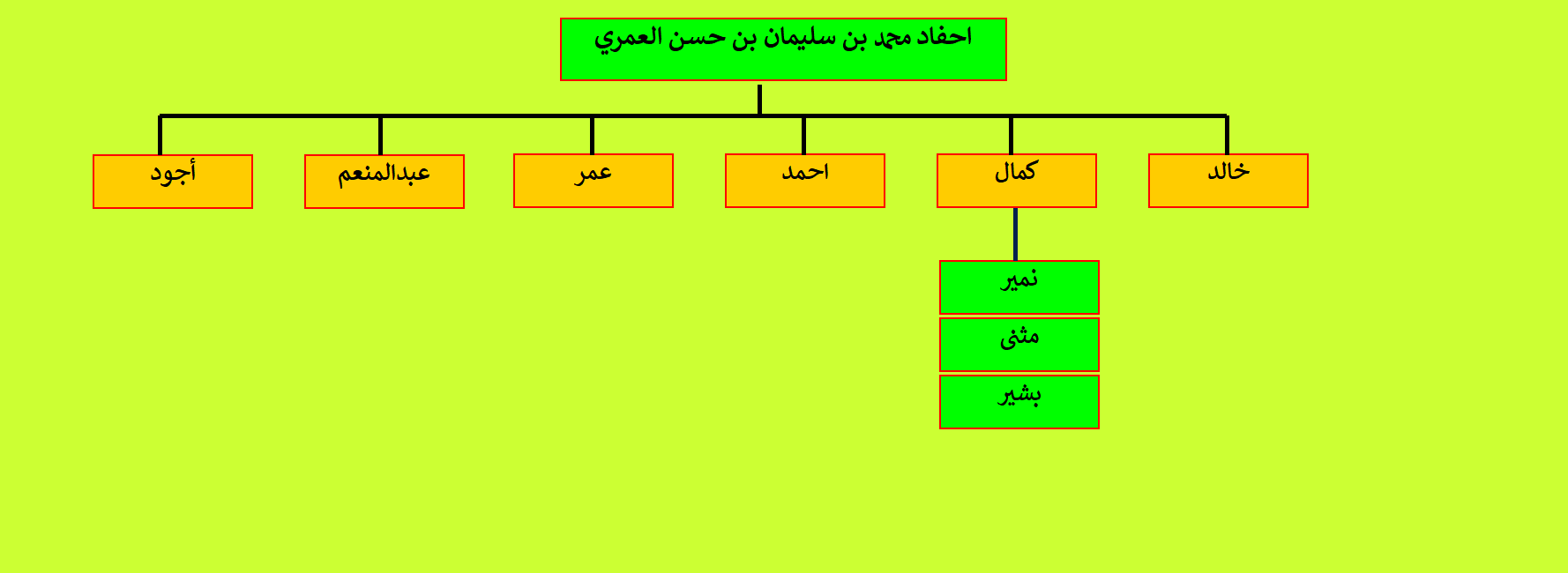 احفاد محمد بن سليمان بن حسن العمري

خالد

كمال

احمد

عمر

عبدالمنعم

أجود

نمير

مثنى

بشير